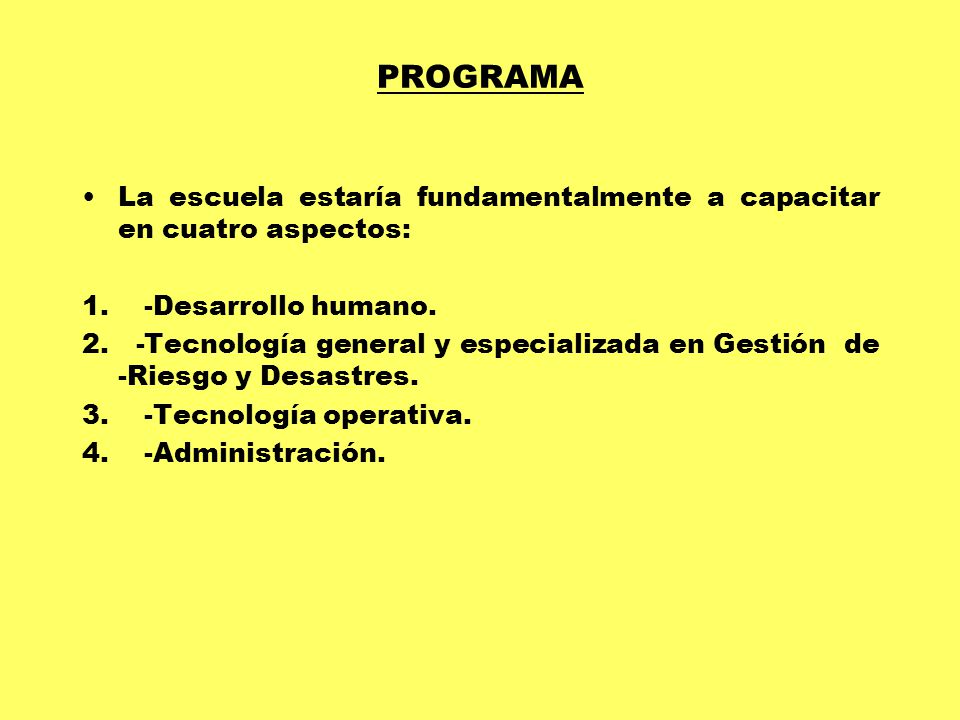 PROGRAMA

• La escuela estaría fundamentalmente a capacitar en cuatro aspectos:

1. -Desarrollo humano.
2. -Tecnología general y especializada en Gestión de -Riesgo y Desastres.
3. -Tecnología operativa.
4. -Administración.